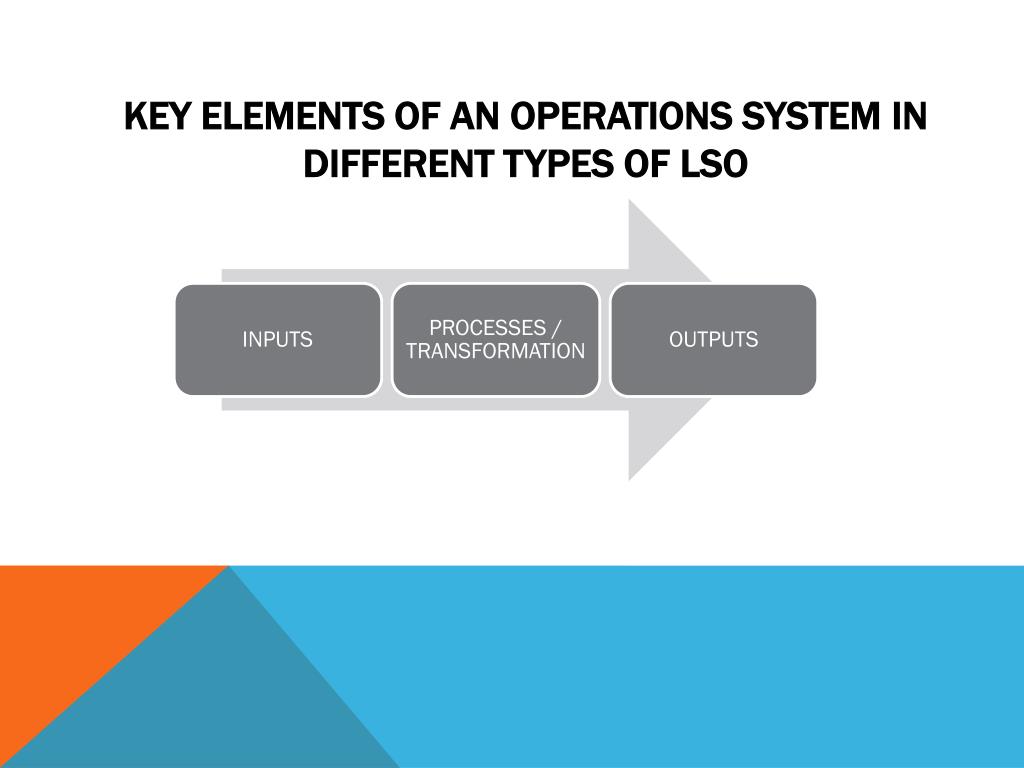 KEY ELEMENTS OF AN OPERATIONS SYSTEM IN DIFFERENT TYPES OF LSO

INPUTS

PROCESSES / TRANSFORMATION

OUTPUTS